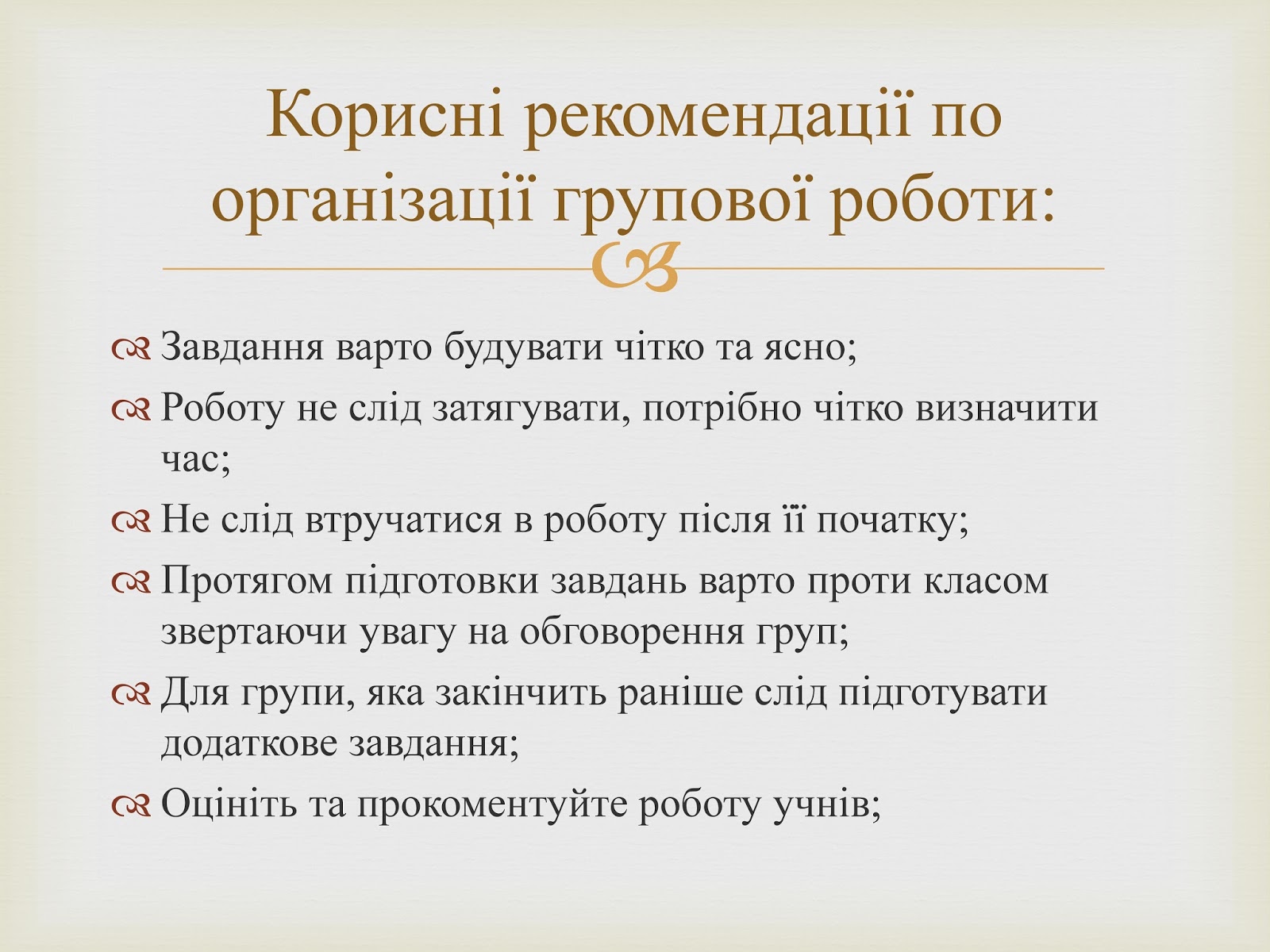 Корисні рекомендації по організації групової роботи:

Завдання варто будувати чітко та ясно;

Роботу не слід затягувати, потрібно чітко визначити час;

Не слід втручатися в роботу після її початку;

Протягом підготовки завдань варто проти класом звертаючи увагу на обговорення груп;

Для групи, яка закінчить раніше слід підготувати додаткове завдання;

Оцініть та прокоментуйте роботу учнів;